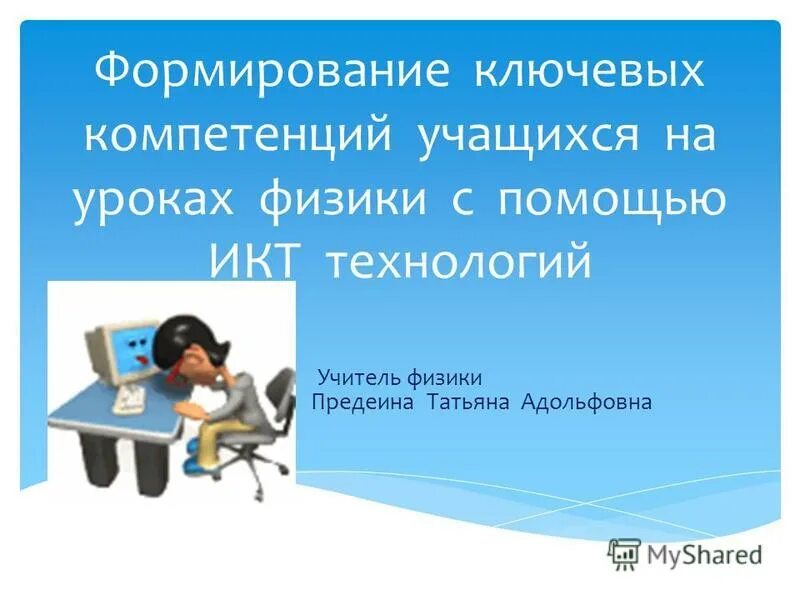 Формирование ключевых компетенций учащихся на уроках физики с помощью ИКТ технологий

Учитель физики
Предеина Татьяна Адольфовна

MyShared